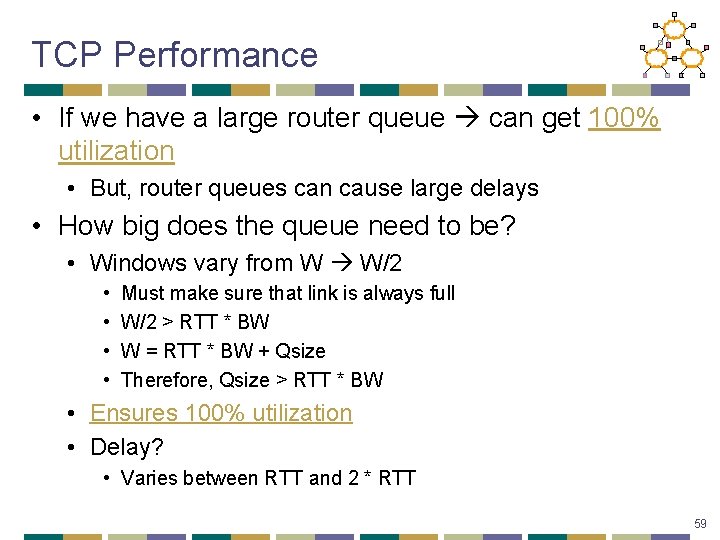 TCP Performance

• If we have a large router queue → can get 100% utilization
  • But, router queues can cause large delays
• How big does the queue need to be?
  • Windows vary from W → W/2
    • Must make sure that link is always full
    • W/2 > RTT * BW
    • W = RTT * BW + Qsize
    • Therefore, Qsize > RTT * BW
  • Ensures 100% utilization
  • Delay?
    • Varies between RTT and 2 * RTT

59